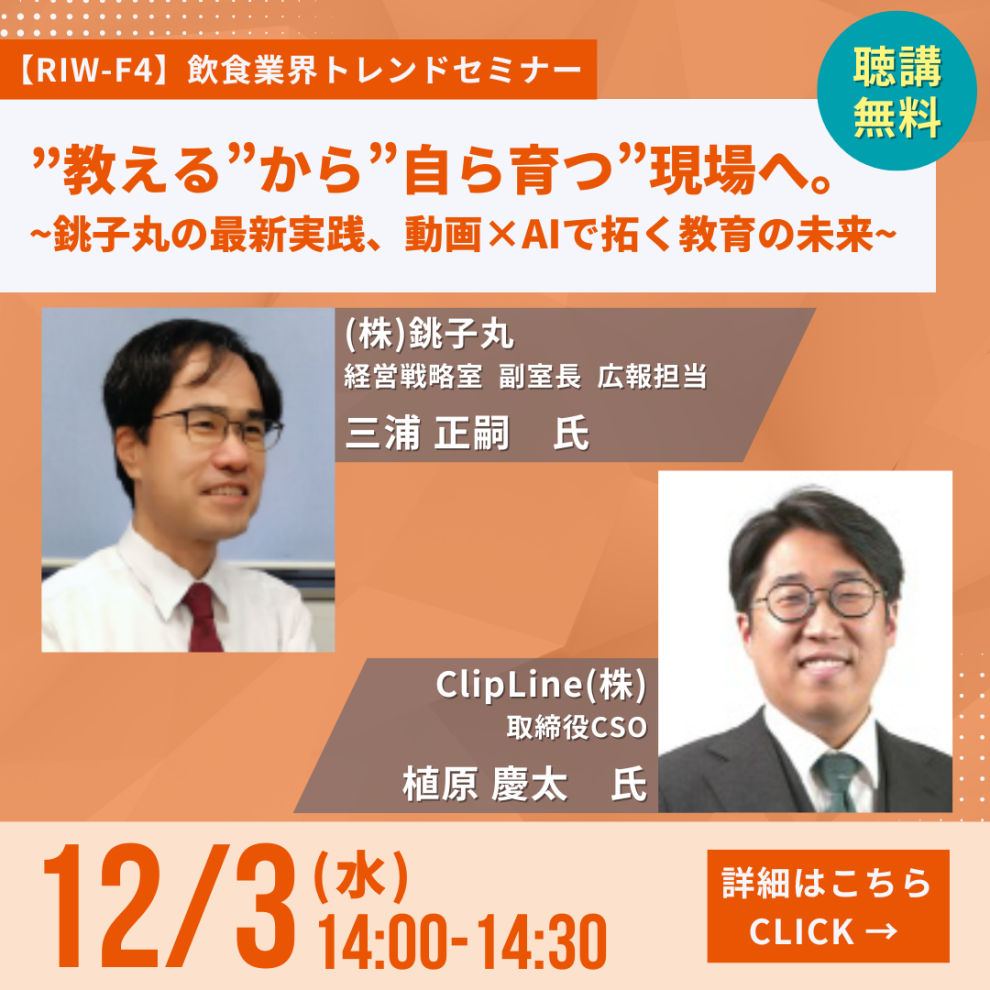 【RIW-F4】飲食業界トレンドセミナー

聴講無料

”教える”から”自ら育つ”現場へ。
~銚子丸の最新実践、動画×AIで拓く教育の未来~

(株)銚子丸
経営戦略室 副室長 広報担当
三浦 正嗣 氏

ClipLine(株)
取締役CSO
植原 慶太 氏

12/3 (水)
14:00-14:30

詳細はこちら
CLICK →